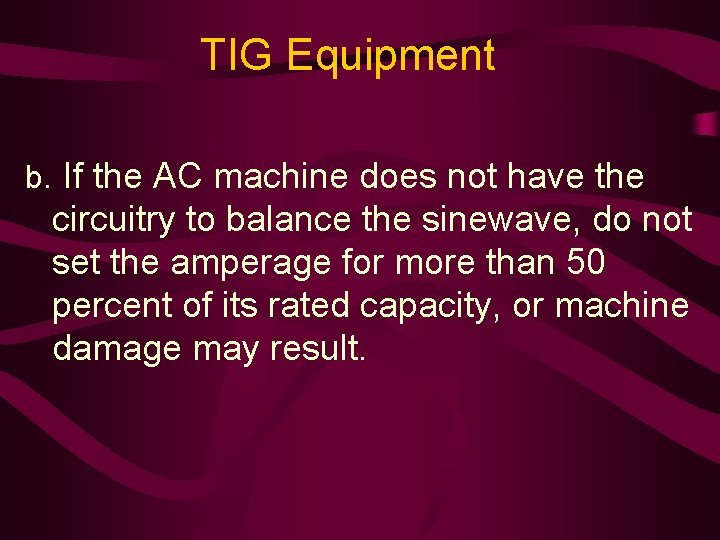 TIG Equipment

b. If the AC machine does not have the circuitry to balance the sinewave, do not set the amperage for more than 50 percent of its rated capacity, or machine damage may result.